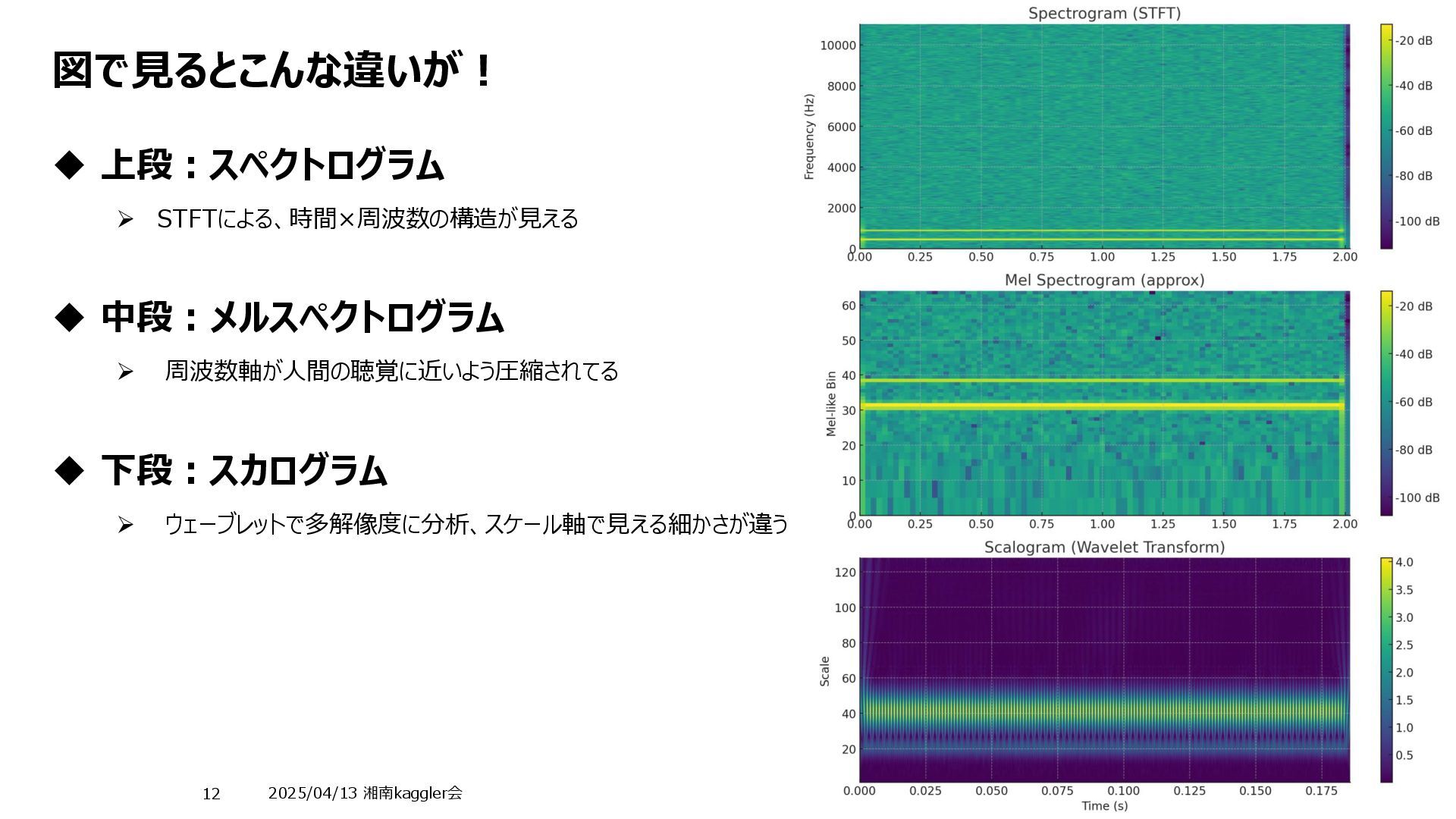 図で見るとこんな違いが！

◆ 上段：スペクトログラム

➢ STFTによる、時間×周波数の構造が見える

◆ 中段：メルスペクトログラム

➢ 周波数軸が人間の聴覚に近いよう圧縮されてる

◆ 下段：スカログラム

➢ ウェーブレットで多解像度に分析、スケール軸で見える細かさが違う

12　2025/04/13 湘南kaggler会

Spectrogram (STFT)

Frequency (Hz)

10000
8000
6000
4000
2000
0

0.00 0.25 0.50 0.75 1.00 1.25 1.50 1.75 2.00

-20 dB
-40 dB
-60 dB
-80 dB
-100 dB

Mel Spectrogram (approx)

Mel-like Bin

60
50
40
30
20
10
0

0.00 0.25 0.50 0.75 1.00 1.25 1.50 1.75 2.00

-20 dB
-40 dB
-60 dB
-80 dB
-100 dB

Scalogram (Wavelet Transform)

Scale

120
100
80
60
40
20

0.000 0.025 0.050 0.075 0.100 0.125 0.150 0.175

Time (s)

4.0
3.5
3.0
2.5
2.0
1.5
1.0
0.5